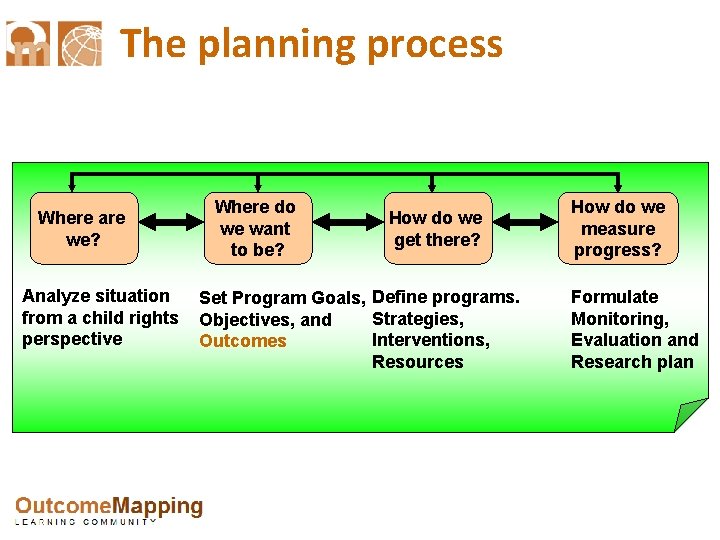 The planning process

Where are we?

Where do we want to be?

How do we get there?

How do we measure progress?

Analyze situation from a child rights perspective

Set Program Goals, Objectives, and Outcomes

Define programs. Strategies, Interventions, Resources

Formulate Monitoring, Evaluation and Research plan

OutcomeMapping
LEARNING COMMUNITY